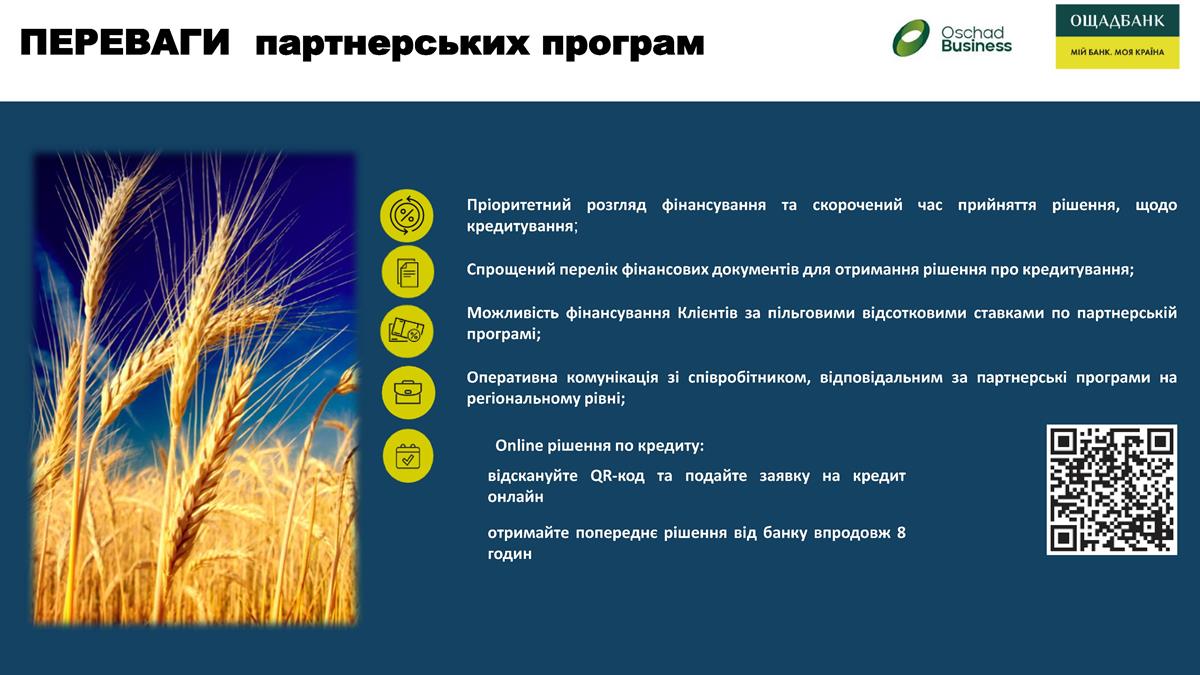 ПЕРЕВАГИ партнерських програм

Oschad Business

ОЩАДБАНК
МІЙ БАНК. МОЯ КРАЇНА

Пріоритетний розгляд фінансування та скорочений час прийняття рішення, щодо кредитування;

Спрощений перелік фінансових документів для отримання рішення про кредитування;

Можливість фінансування Клієнтів за пільговими відсотковими ставками по партнерській програмі;

Оперативна комунікація зі співробітником, відповідальним за партнерські програми на регіональному рівні;

Online рішення по кредиту:

відскануйте QR-код та подайте заявку на кредит онлайн

отримайте попереднє рішення від банку впродовж 8 годин